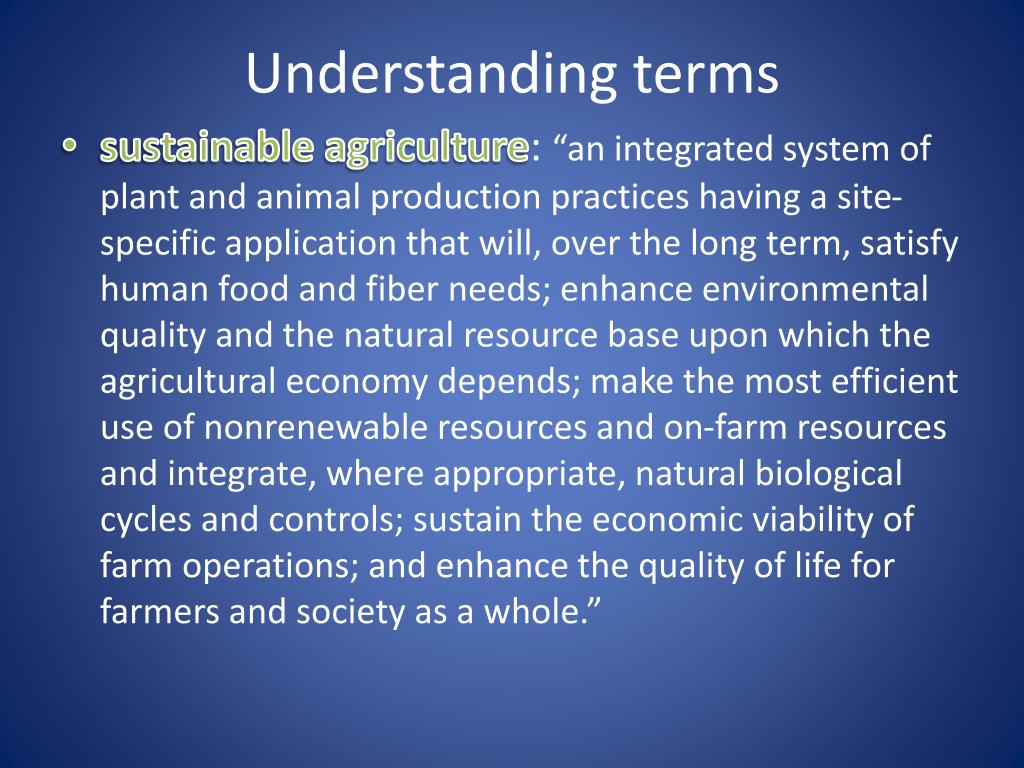 Understanding terms

• sustainable agriculture: “an integrated system of plant and animal production practices having a site-specific application that will, over the long term, satisfy human food and fiber needs; enhance environmental quality and the natural resource base upon which the agricultural economy depends; make the most efficient use of nonrenewable resources and on-farm resources and integrate, where appropriate, natural biological cycles and controls; sustain the economic viability of farm operations; and enhance the quality of life for farmers and society as a whole.”